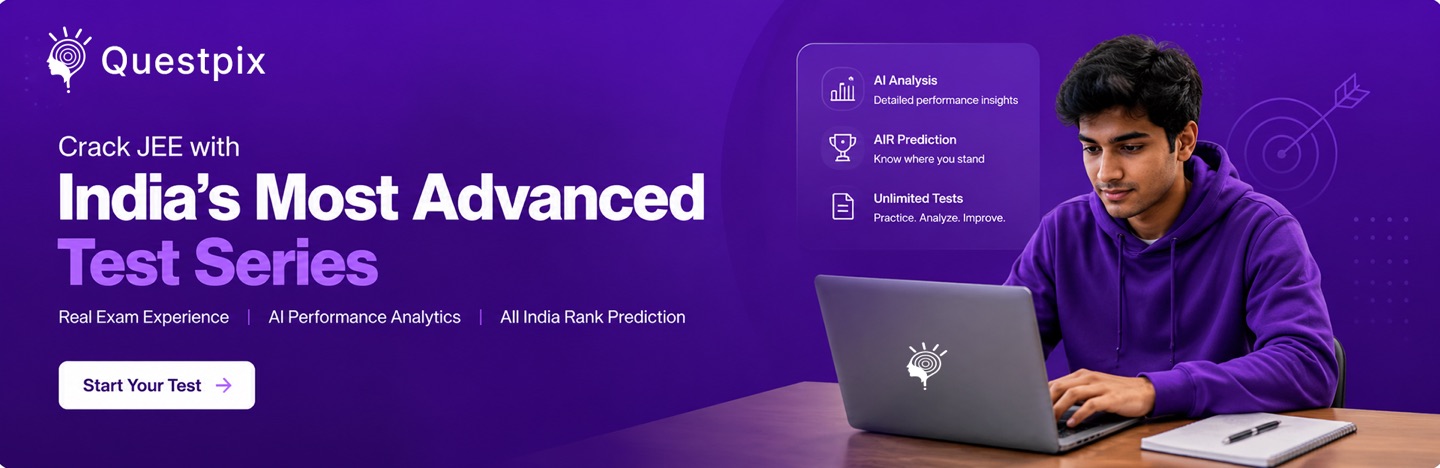 Questpix

Crack JEE with
India's Most Advanced
Test Series

Real Exam Experience | AI Performance Analytics | All India Rank Prediction

Start Your Test →

AI Analysis
Detailed performance insights

AIR Prediction
Know where you stand

Unlimited Tests
Practice. Analyze. Improve.